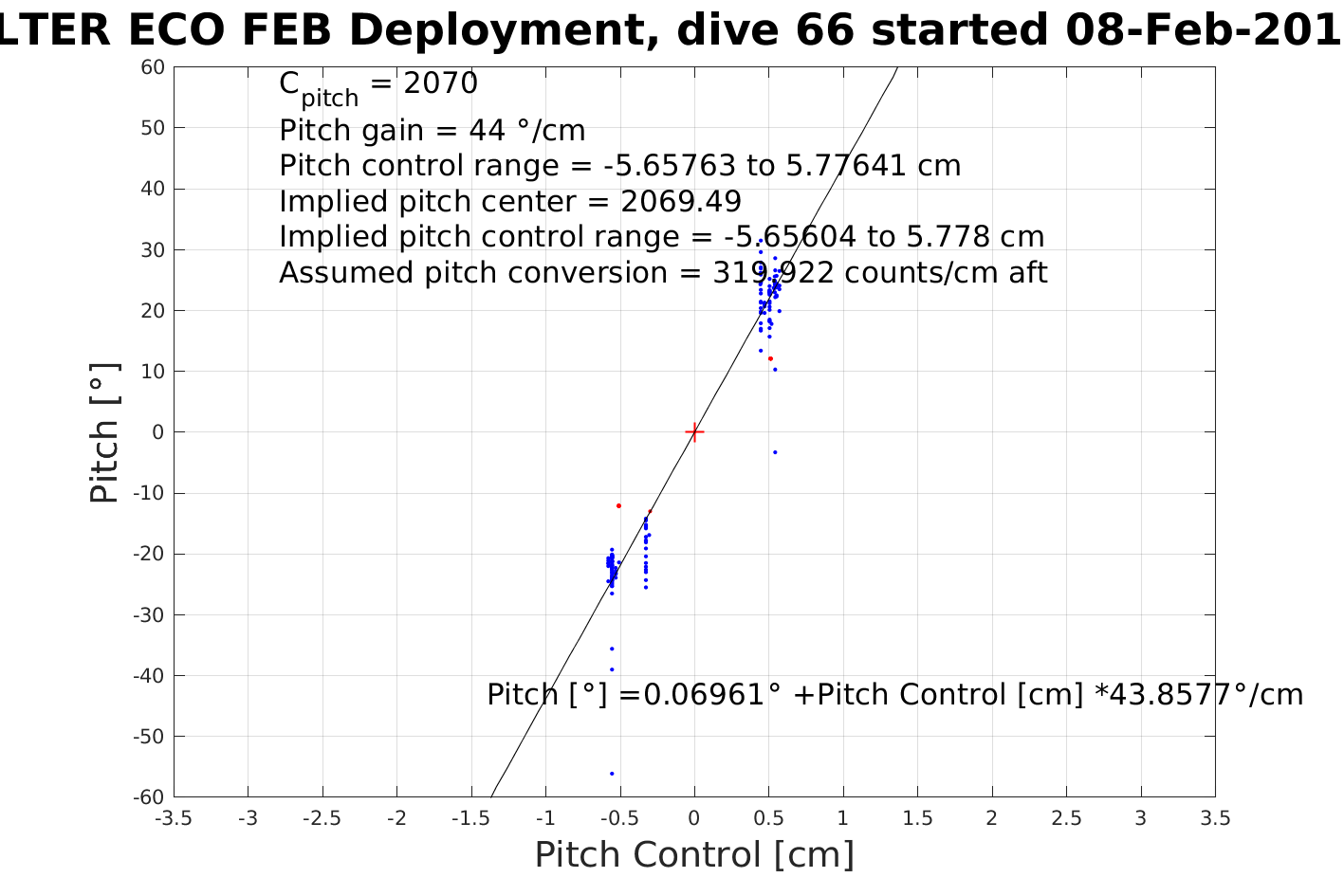 LTER ECO FEB Deployment, dive 66 started 08-Feb-201

$C_{pitch}$ = 2070
Pitch gain = 44 °/cm
Pitch control range = -5.65763 to 5.77641 cm
Implied pitch center = 2069.49
Implied pitch control range = -5.65604 to 5.778 cm
Assumed pitch conversion = 319.922 counts/cm aft

Pitch [°] =0.06961° +Pitch Control [cm] *43.8577°/cm

Pitch [°]

60
50
40
30
20
10
0
-10
-20
-30
-40
-50
-60

-3.5 -3 -2.5 -2 -1.5 -1 -0.5 0 0.5 1 1.5 2 2.5 3 3.5

Pitch Control [cm]